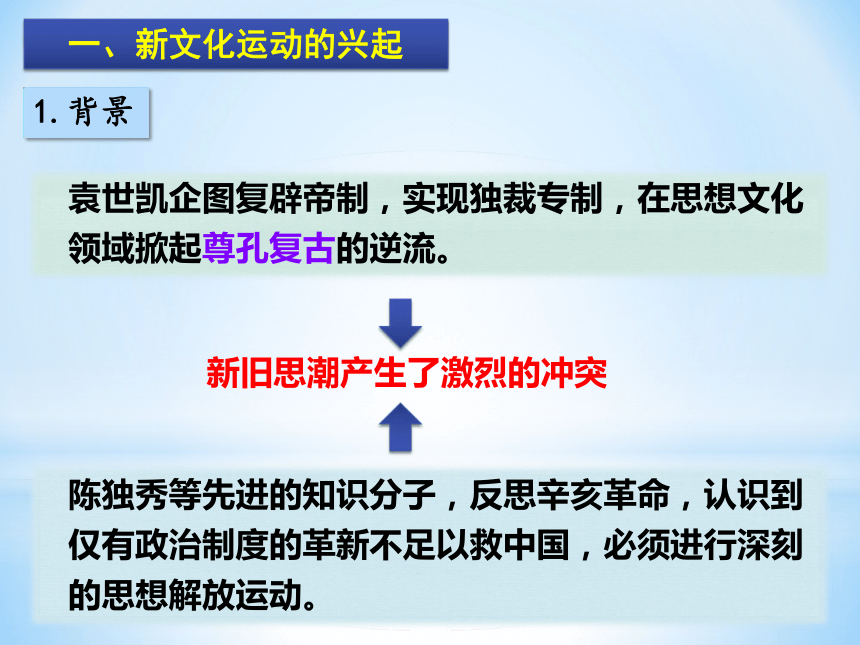 一、新文化运动的兴起

1. 背景

袁世凯企图复辟帝制，实现独裁专制，在思想文化领域掀起尊孔复古的逆流。

新旧思潮产生了激烈的冲突

陈独秀等先进的知识分子，反思辛亥革命，认识到仅有政治制度的革新不足以救中国，必须进行深刻的思想解放运动。